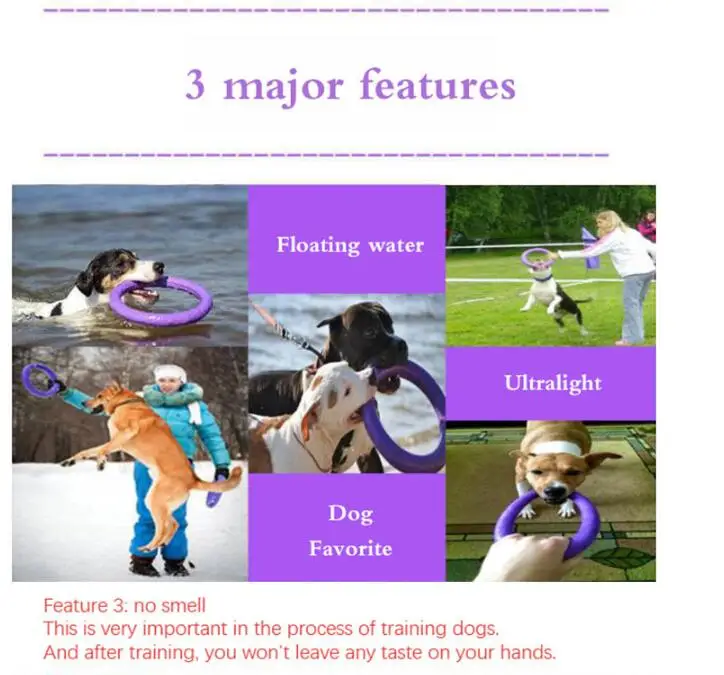 3 major features

Floating water

Ultralight

Dog Favorite

Feature 3: no smell
This is very important in the process of training dogs.
And after training, you won't leave any taste on your hands.